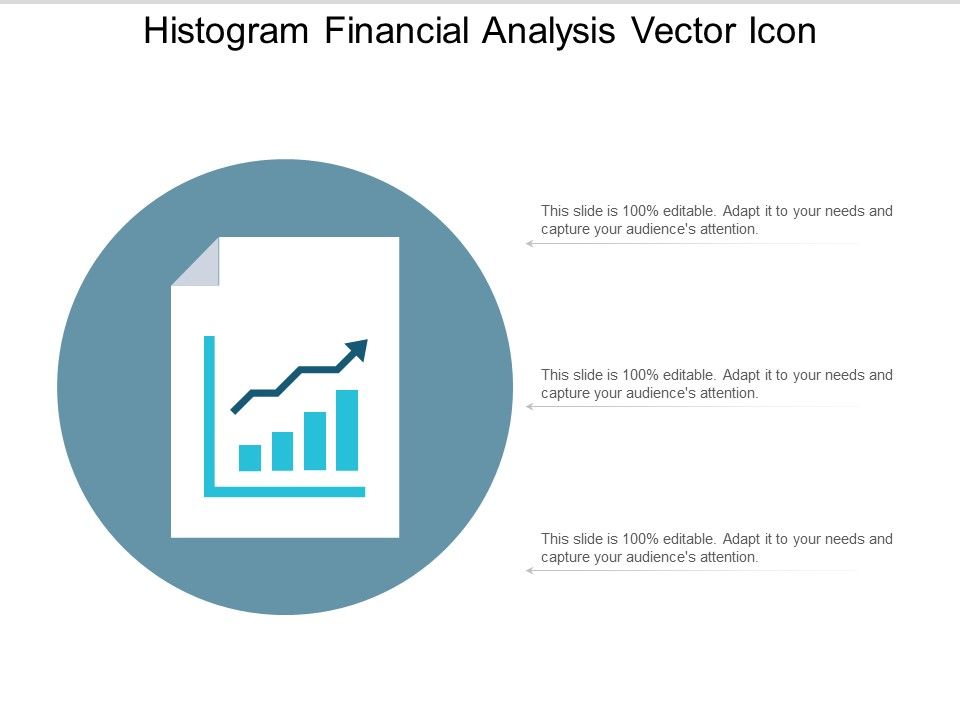 Histogram Financial Analysis Vector Icon

This slide is 100% editable. Adapt it to your needs and capture your audience's attention.

This slide is 100% editable. Adapt it to your needs and capture your audience's attention.

This slide is 100% editable. Adapt it to your needs and capture your audience's attention.